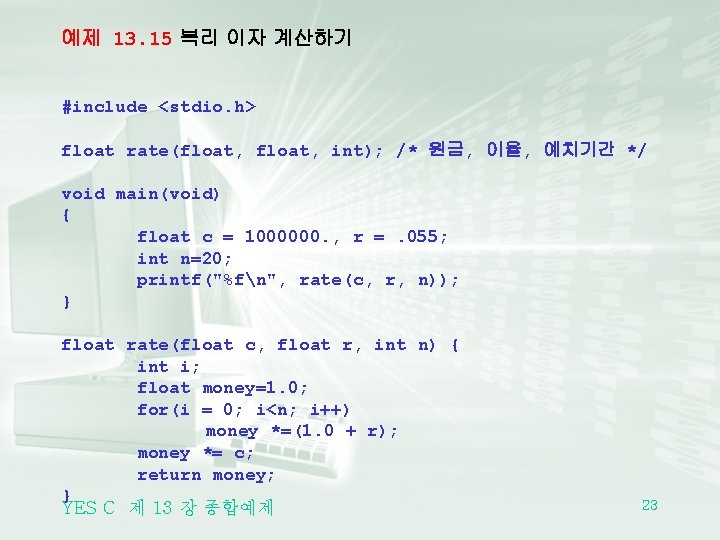 예제 13.15 복리 이자 계산하기

#include <stdio.h>

float rate(float, float, int); /* 원금, 이율, 예치기간 */

void main(void)
{
float c = 1000000., r = .055;
int n=20;
printf("%f\n", rate(c, r, n));
}

float rate(float c, float r, int n) {
int i;
float money=1.0;
for(i = 0; i<n; i++)
money *=(1.0 + r);
money *= c;
return money;
}

YES C 제 13 장 종합예제

23